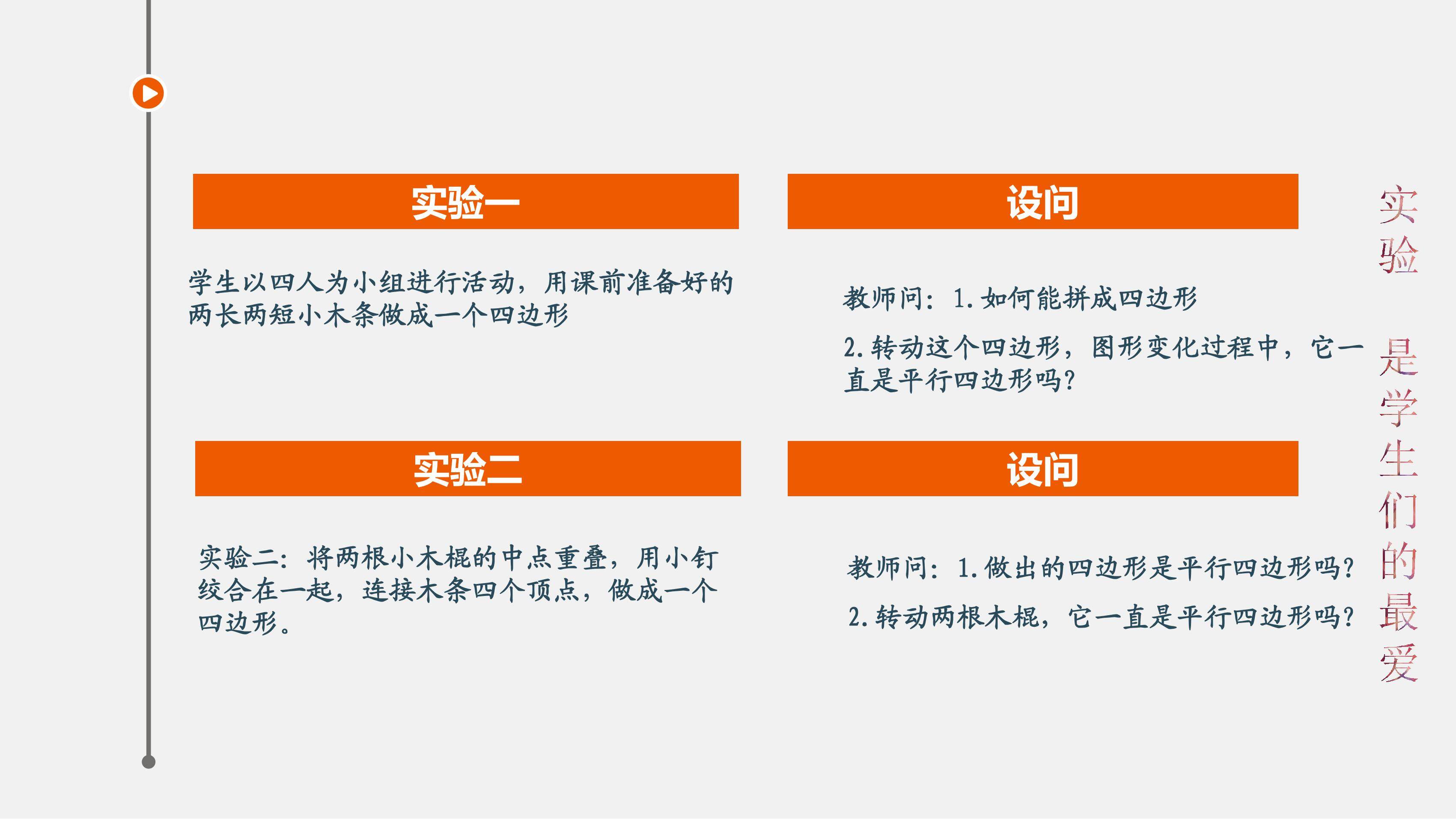 实验一

学生以四人为小组进行活动，用课前准备好的两长两短小木条做成一个四边形

设问

教师问：1. 如何能拼成四边形

2. 转动这个四边形，图形变化过程中，它一直是平行四边形吗？

实验二

实验二：将两根小木棍的中点重叠，用小钉绞合在一起，连接木条四个顶点，做成一个四边形。

设问

教师问：1. 做出的四边形是平行四边形吗？

2. 转动两根木棍，它一直是平行四边形吗？

实验

是学生们的最爱